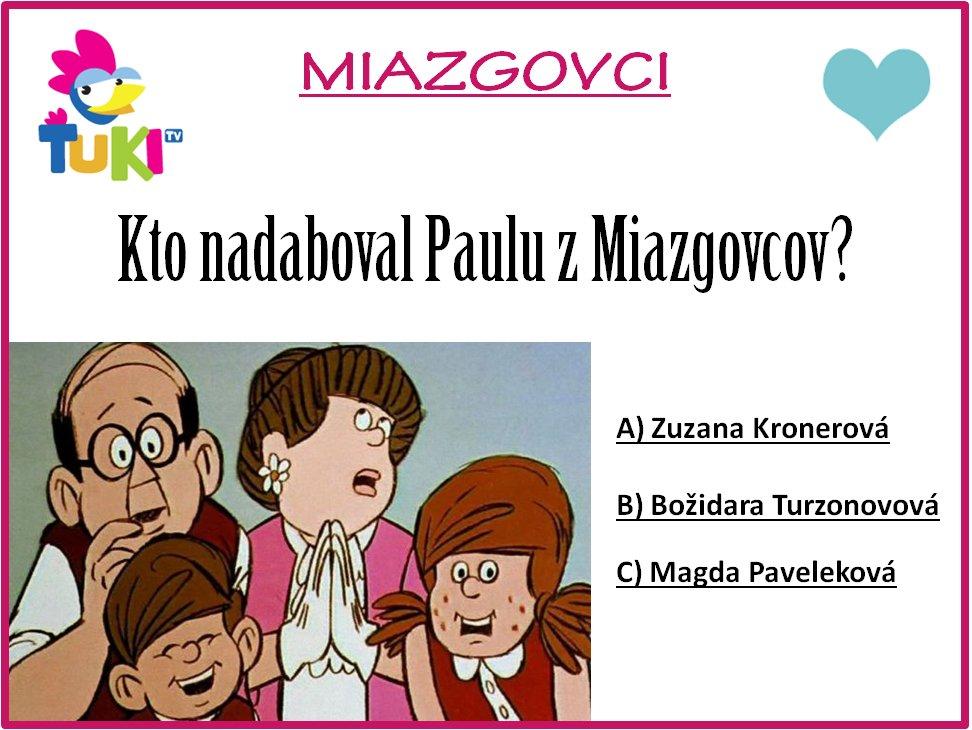 TUKI TV

MIAZGOVCI

Kto nadaboval Paulu z Miazgovcov?

A) Zuzana Kronerová

B) Božidara Turzonovová

C) Magda Paveleková